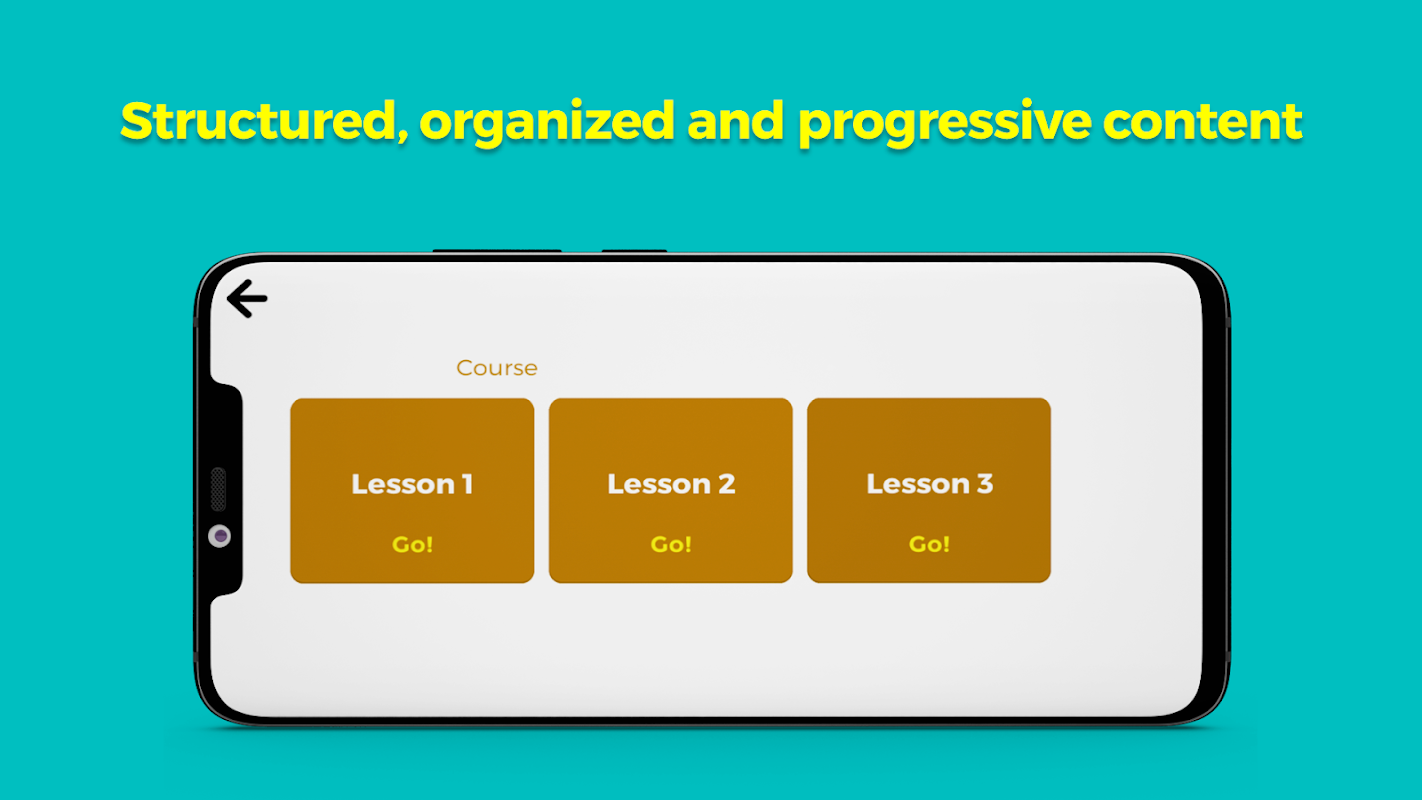 Structured, organized and progressive content

Course

Lesson 1
Go!

Lesson 2
Go!

Lesson 3
Go!